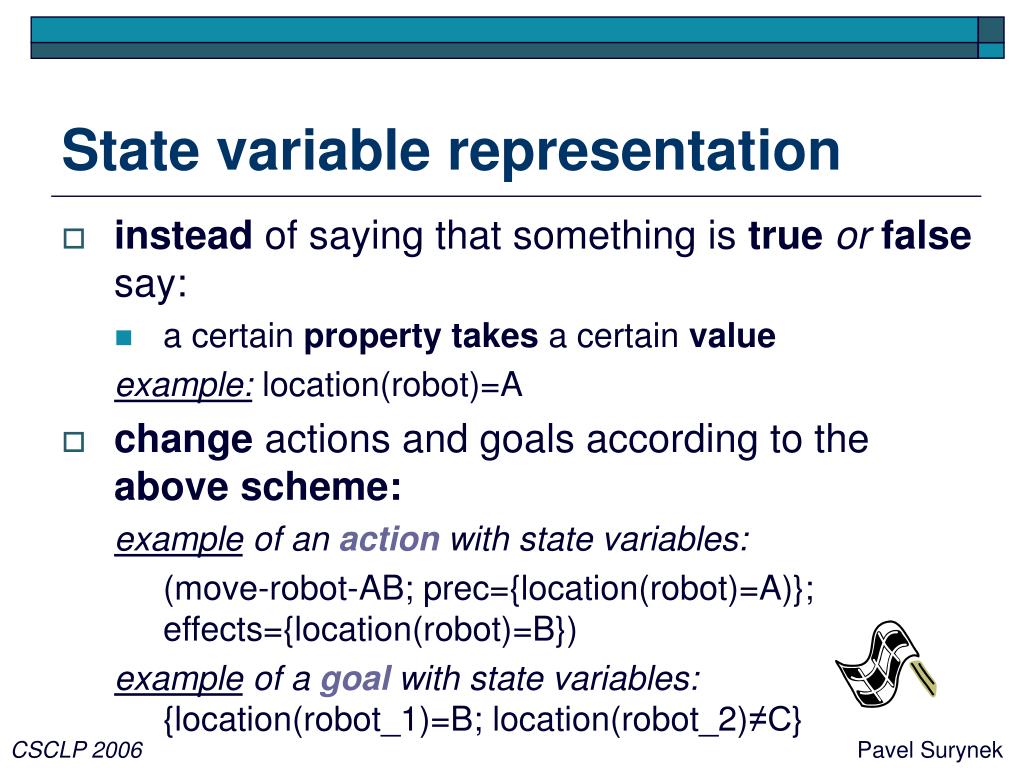 State variable representation

instead of saying that something is true or false say:

a certain property takes a certain value

example: location(robot)=A

change actions and goals according to the above scheme:

example of an action with state variables:

(move-robot-AB; prec={location(robot)=A)}; effects={location(robot)=B})

example of a goal with state variables:

{location(robot_1)=B; location(robot_2)≠C}

CSCLP 2006

Pavel Surynek